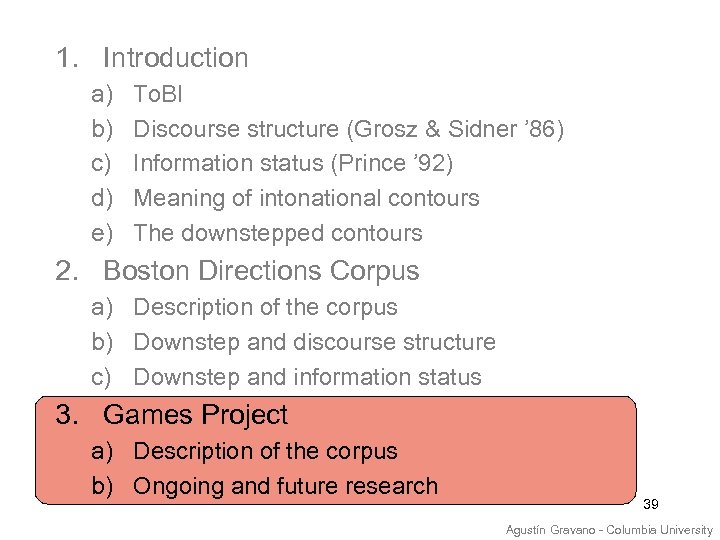 1. Introduction
a) ToBI
b) Discourse structure (Grosz & Sidner ’86)
c) Information status (Prince ’92)
d) Meaning of intonational contours
e) The downstepped contours

2. Boston Directions Corpus
a) Description of the corpus
b) Downstep and discourse structure
c) Downstep and information status

3. Games Project
a) Description of the corpus
b) Ongoing and future research

39

Agustín Gravano - Columbia University